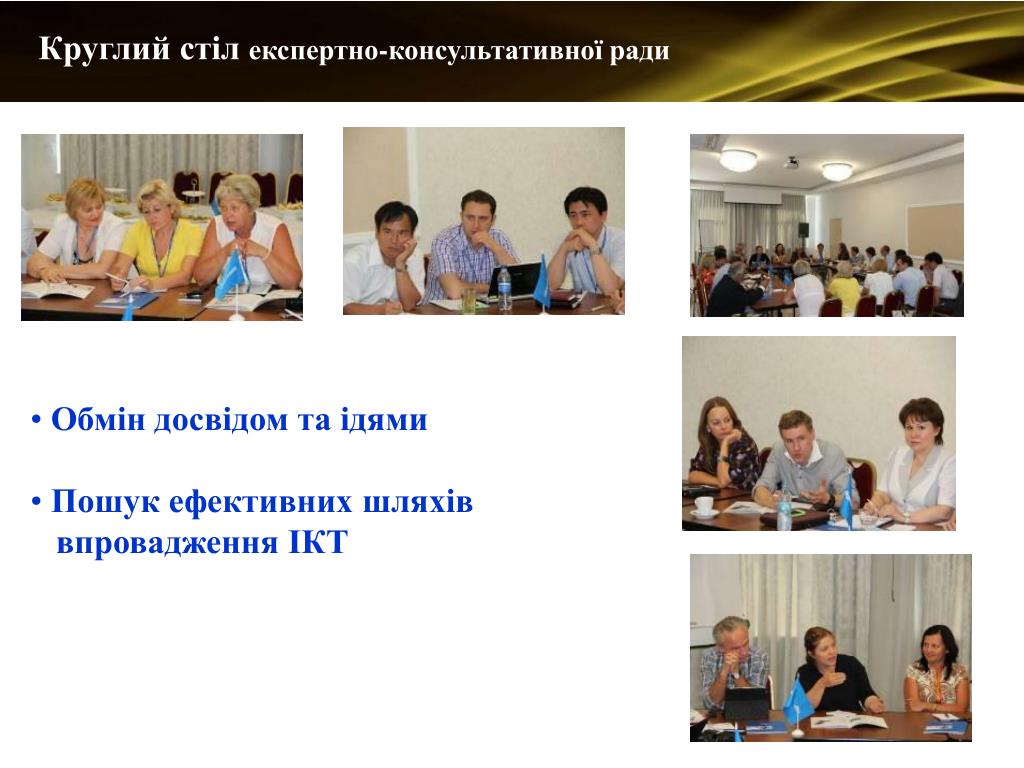 Круглий стіл експертно-консультативної ради

• Обмін досвідом та ідями

• Пошук ефективних шляхів впровадження ІКТ